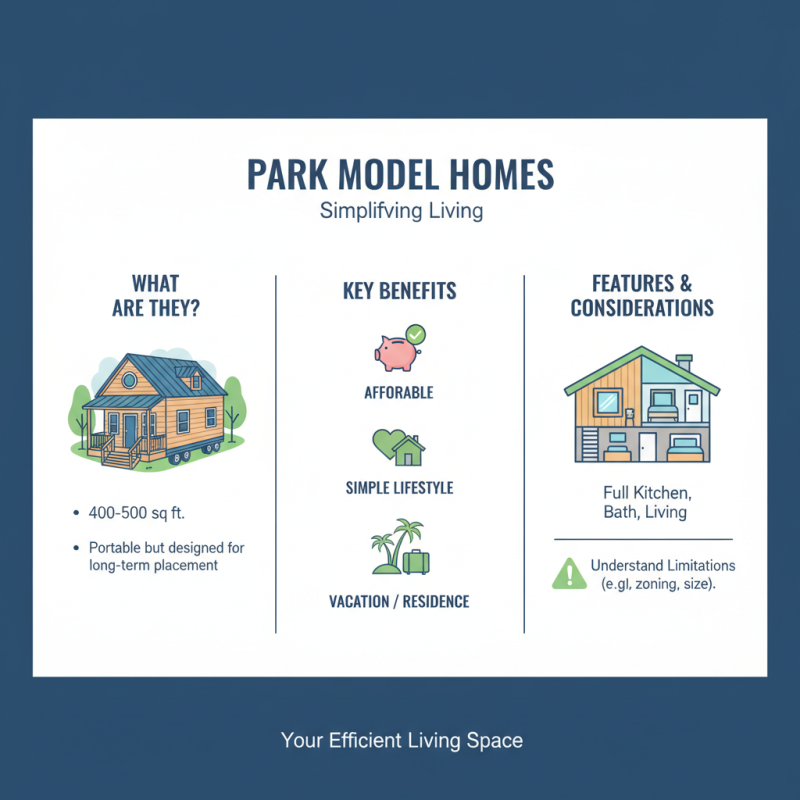 PARK MODEL HOMES

Simplifving Living

WHAT ARE THEY?

• 400-500 sq ft.

• Portable but designed for long-term placement

KEY BENEFITS

AFFORABLE

SIMPLE LIFESTYLE

VACATION / RESIDENCE

FEATURES & CONSIDERATIONS

Full Kitchen, Bath, Living

Understand Limitations (e.gl, zoning, size).

Your Efficient Living Space